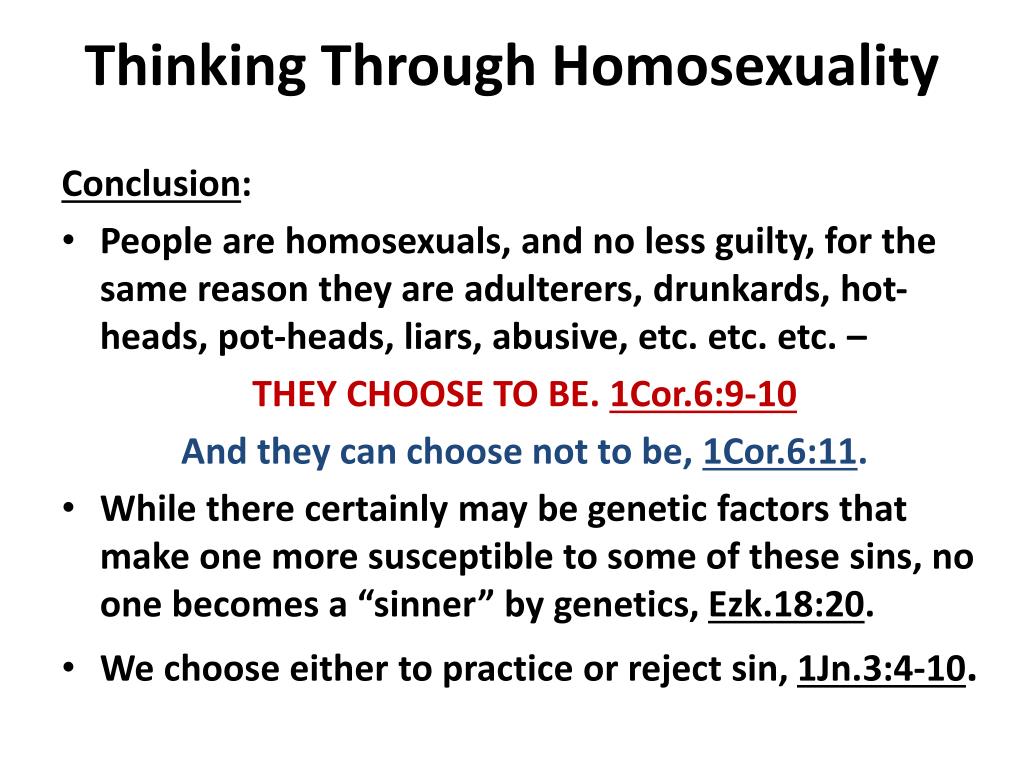 Thinking Through Homosexuality

Conclusion:

• People are homosexuals, and no less guilty, for the same reason they are adulterers, drunkards, hot-heads, pot-heads, liars, abusive, etc. etc. etc. –

THEY CHOOSE TO BE. 1Cor.6:9-10

And they can choose not to be, 1Cor.6:11.

• While there certainly may be genetic factors that make one more susceptible to some of these sins, no one becomes a "sinner" by genetics, Ezk.18:20.

• We choose either to practice or reject sin, 1Jn.3:4-10.